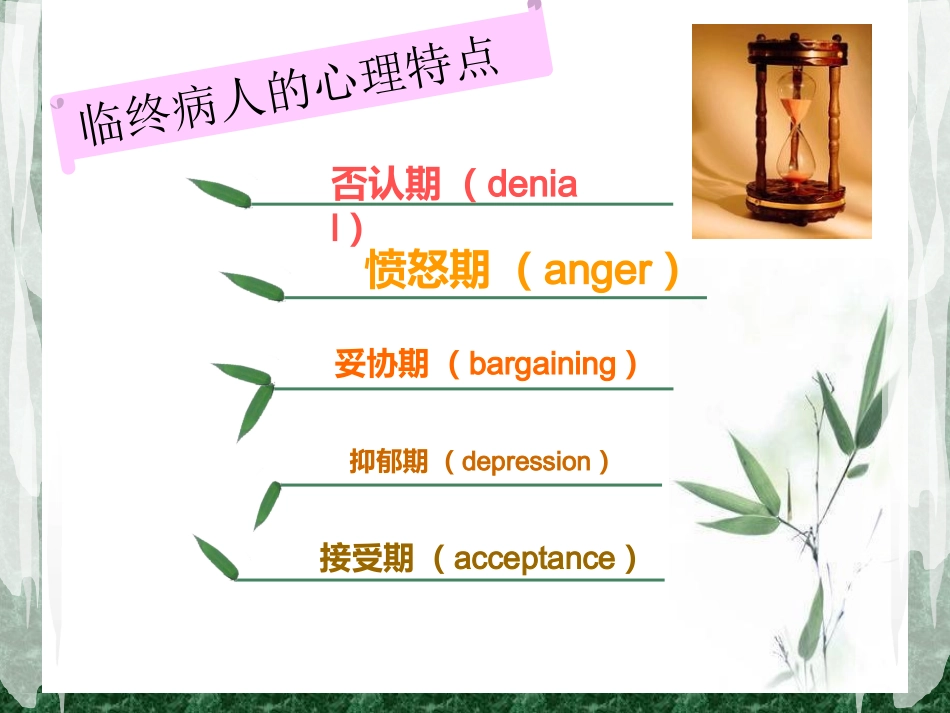 临终病人的心理特点

否认期（denial）

愤怒期（anger）

妥协期（bargaining）

抑郁期（depression）

接受期（acceptance）